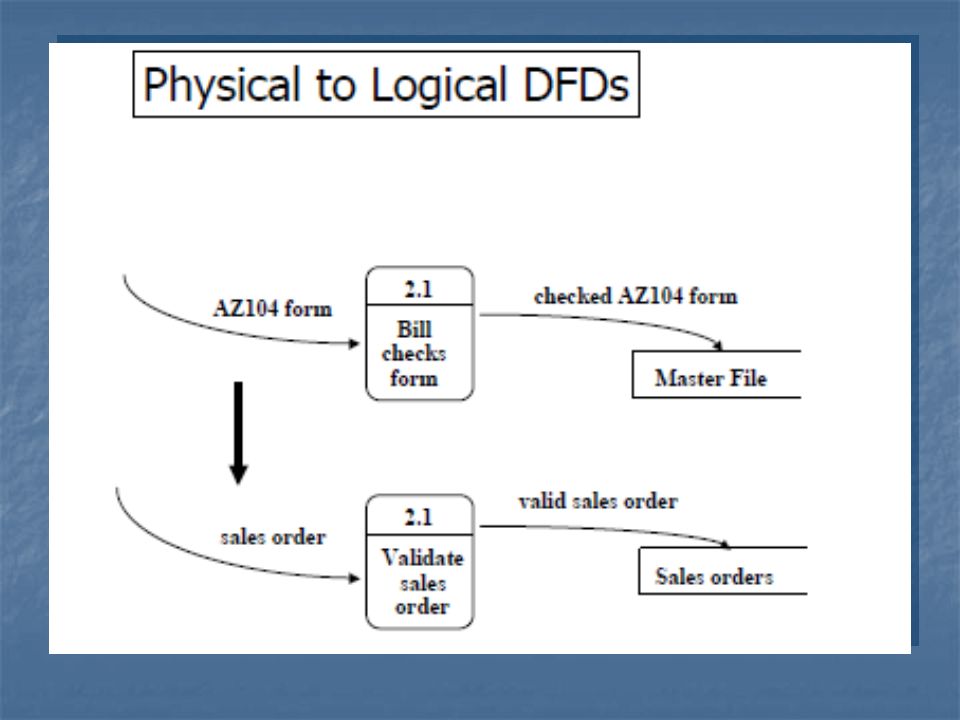 Physical to Logical DFDs

AZ104 form

2.1

Bill checks form

checked AZ104 form

Master File

sales order

2.1

Validate sales order

valid sales order

Sales orders